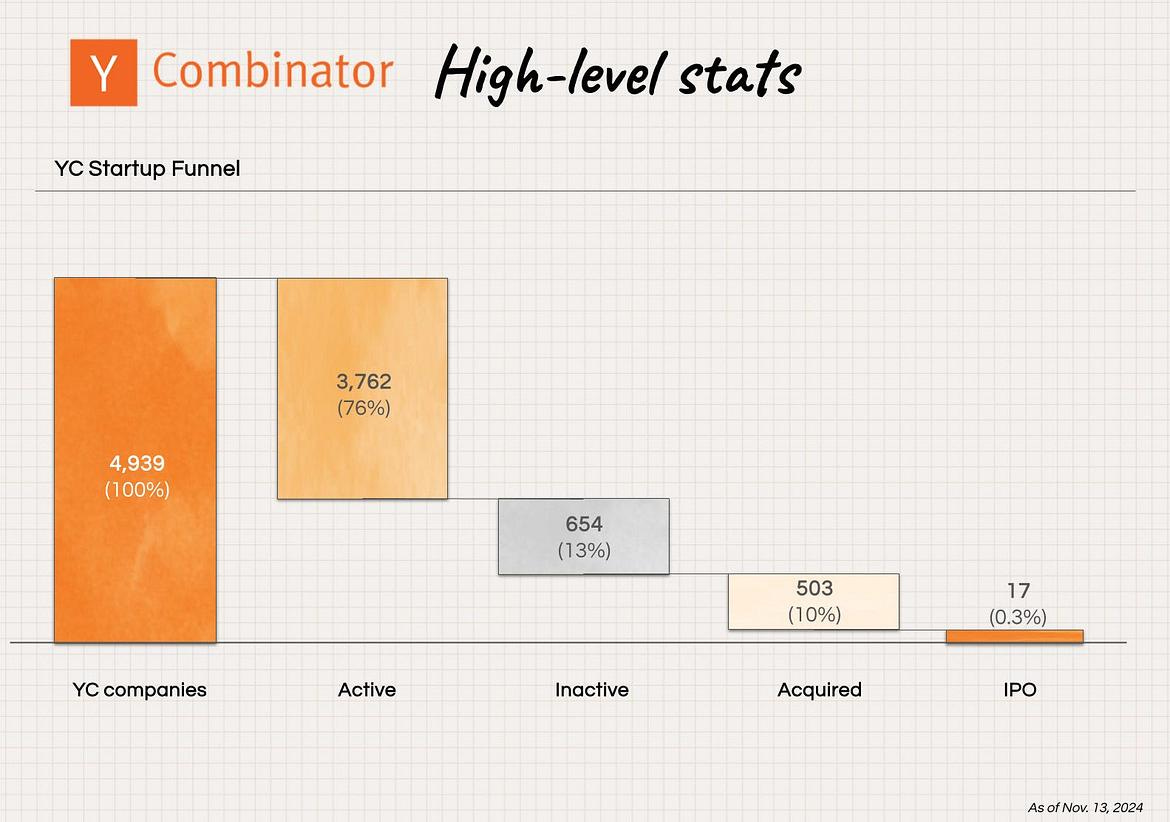 Y Combinator High-level stats

YC Startup Funnel

4,939
(100%)

3,762
(76%)

654
(13%)

503
(10%)

17
(0.3%)

YC companies

Active

Inactive

Acquired

IPO

As of Nov. 13, 2024